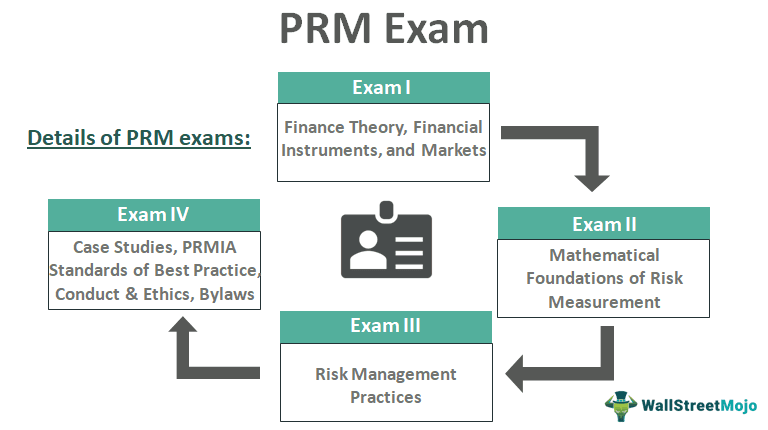 PRM Exam

Details of PRM exams:

Exam I

Finance Theory, Financial Instruments, and Markets

Exam II

Mathematical Foundations of Risk Measurement

Exam III

Risk Management Practices

Exam IV

Case Studies, PRMIA Standards of Best Practice, Conduct & Ethics, Bylaws

WallStreetMojo